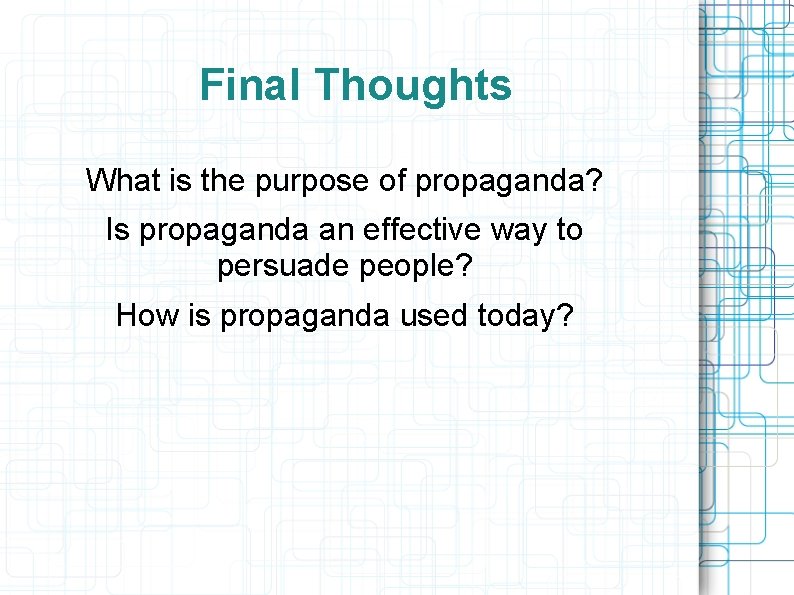 Final Thoughts

What is the purpose of propaganda?

Is propaganda an effective way to persuade people?

How is propaganda used today?